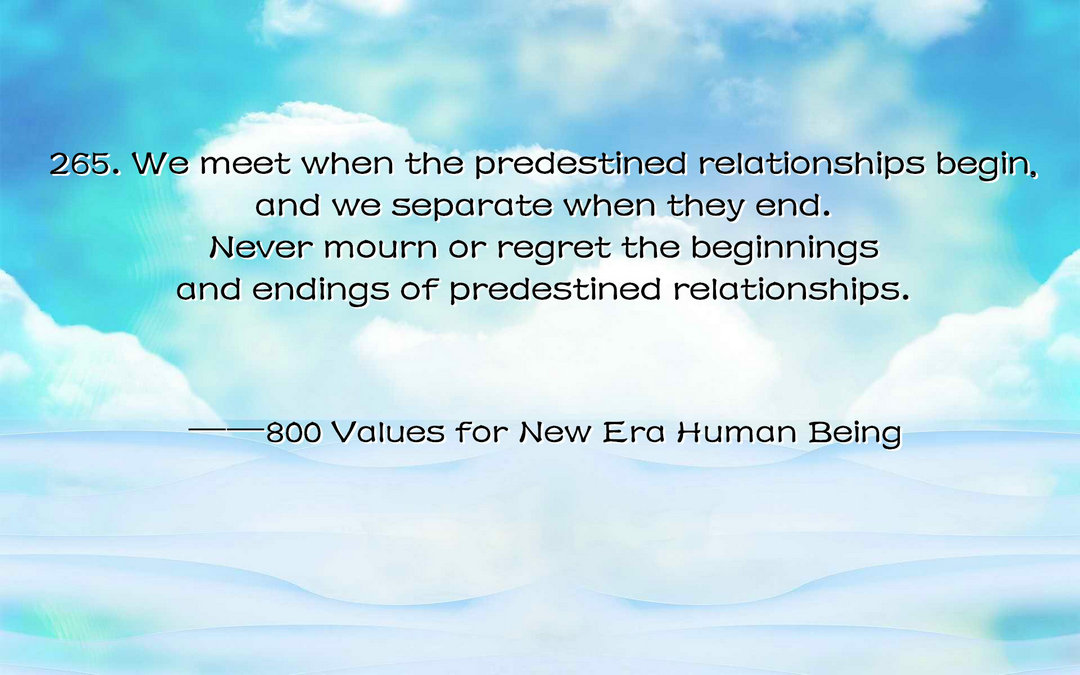 265. We meet when the predestined relationships begin, and we separate when they end. Never mourn or regret the beginnings and endings of predestined relationships.

——800 Values for New Era Human Being